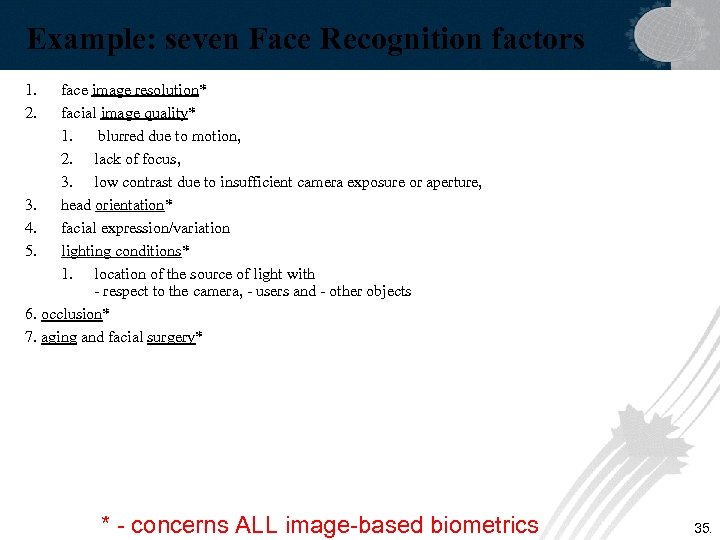 Example: seven Face Recognition factors

1. face image resolution*
2. facial image quality*
   1. blurred due to motion,
   2. lack of focus,
   3. low contrast due to insufficient camera exposure or aperture,
3. head orientation*
4. facial expression/variation
5. lighting conditions*
   1. location of the source of light with
   - respect to the camera, - users and - other objects
6. occlusion*
7. aging and facial surgery*

* - concerns ALL image-based biometrics

35.